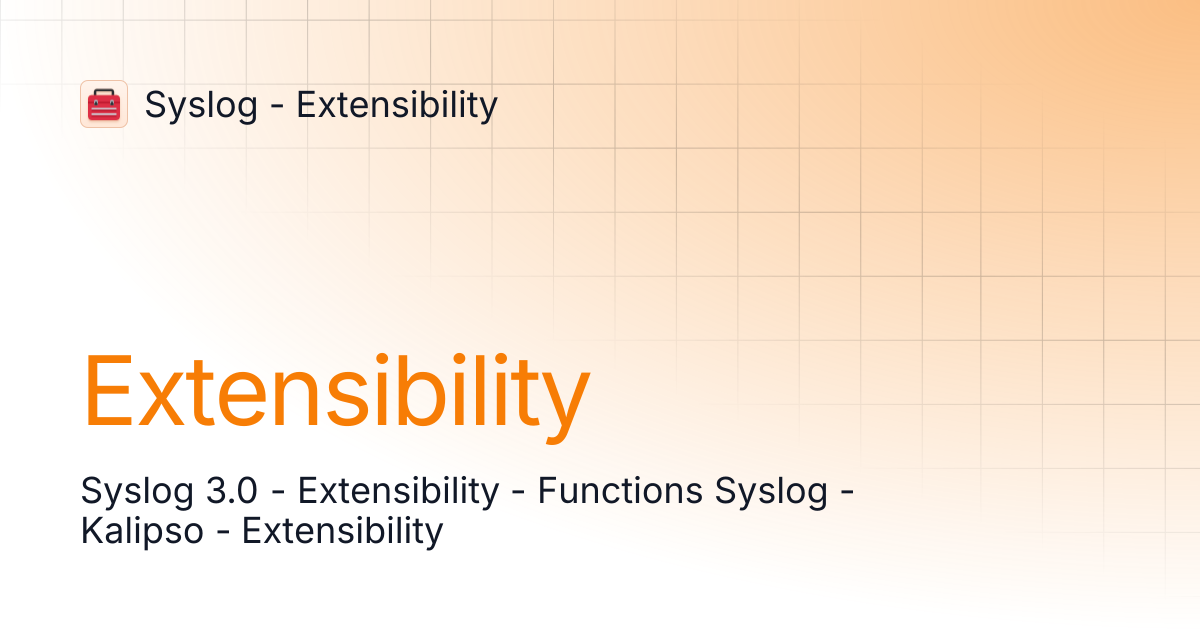 Syslog - Extensibility

Extensibility

Syslog 3.0 - Extensibility - Functions Syslog - Kalipso - Extensibility